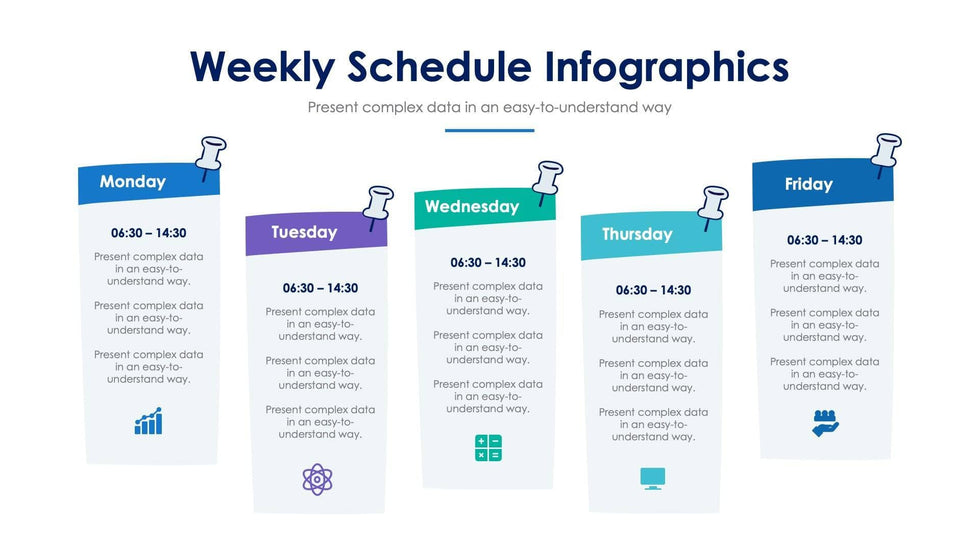 Weekly Schedule Infographics

Present complex data in an easy-to-understand way

Monday

06:30 – 14:30

Present complex data in an easy-to-understand way.

Present complex data in an easy-to-understand way.

Present complex data in an easy-to-understand way.

Tuesday

06:30 – 14:30

Present complex data in an easy-to-understand way.

Present complex data in an easy-to-understand way.

Present complex data in an easy-to-understand way.

Wednesday

06:30 – 14:30

Present complex data in an easy-to-understand way.

Present complex data in an easy-to-understand way.

Present complex data in an easy-to-understand way.

Thursday

06:30 – 14:30

Present complex data in an easy-to-understand way.

Present complex data in an easy-to-understand way.

Present complex data in an easy-to-understand way.

Friday

06:30 – 14:30

Present complex data in an easy-to-understand way.

Present complex data in an easy-to-understand way.

Present complex data in an easy-to-understand way.